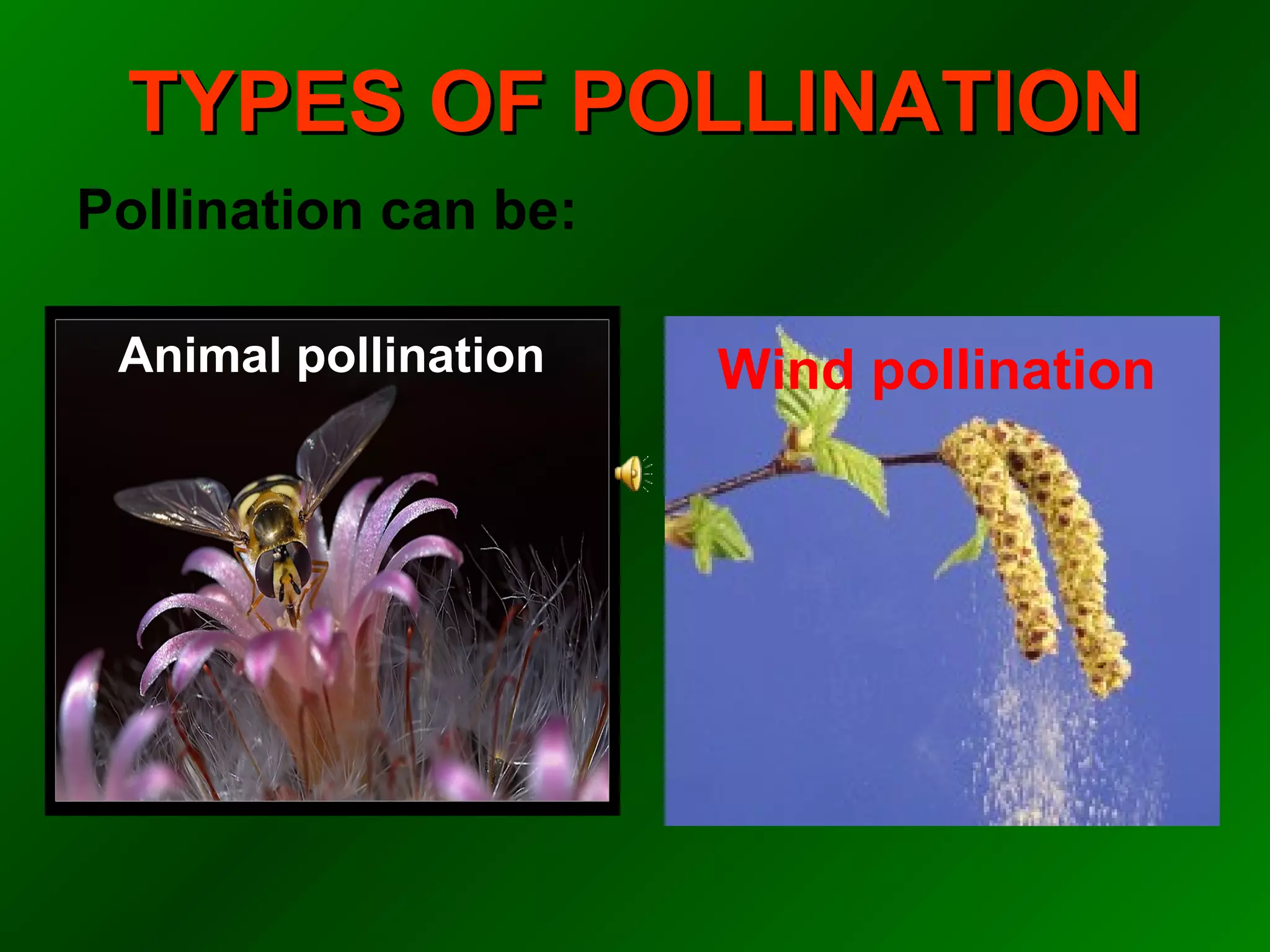 TYPES OF POLLINATION

Pollination can be:

Animal pollination

Wind pollination